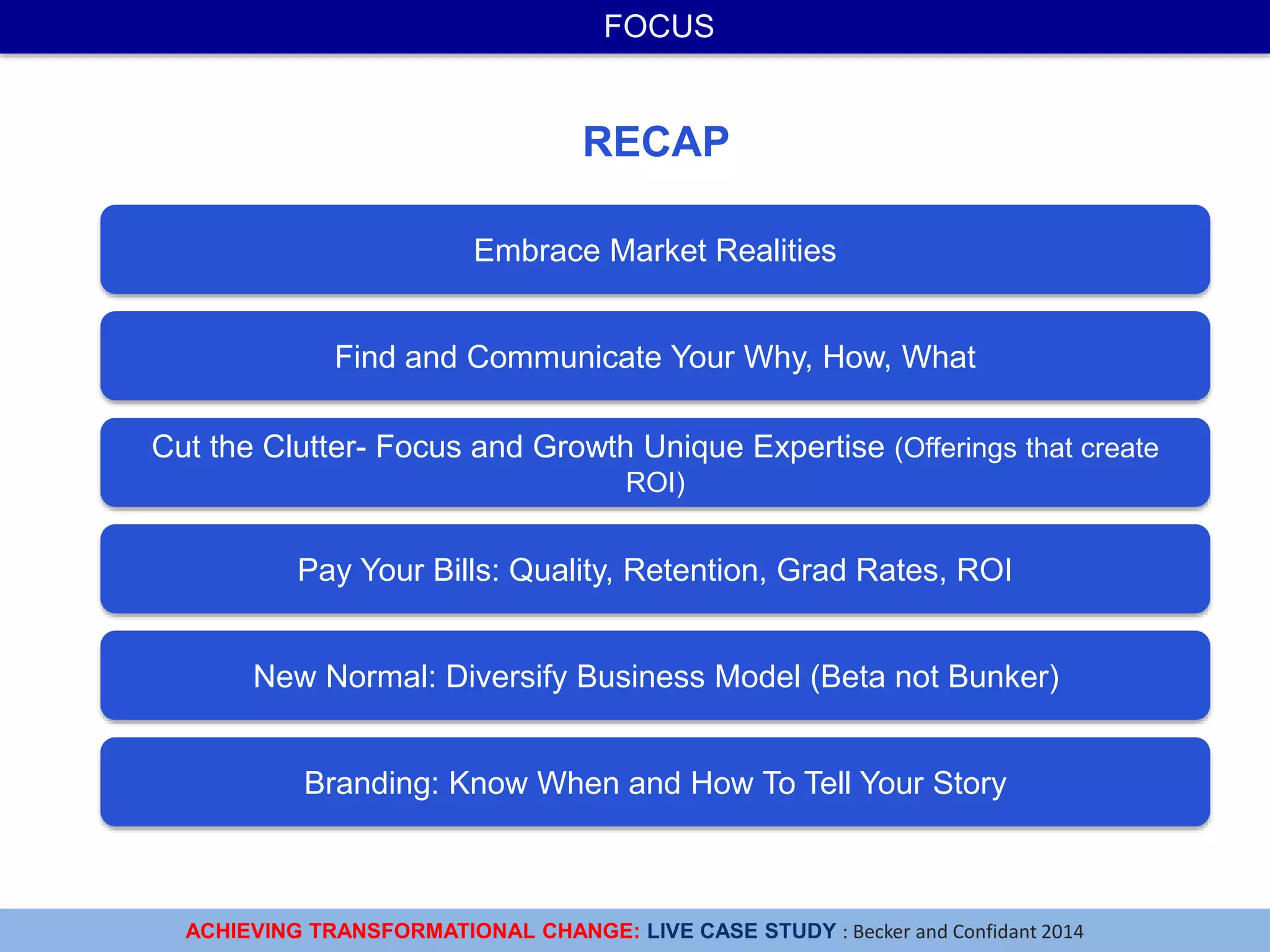 FOCUS

RECAP

Embrace Market Realities

Find and Communicate Your Why, How, What

Cut the Clutter- Focus and Growth Unique Expertise (Offerings that create ROI)

Pay Your Bills: Quality, Retention, Grad Rates, ROI

New Normal: Diversify Business Model (Beta not Bunker)

Branding: Know When and How To Tell Your Story

ACHIEVING TRANSFORMATIONAL CHANGE: LIVE CASE STUDY : Becker and Confidant 2014